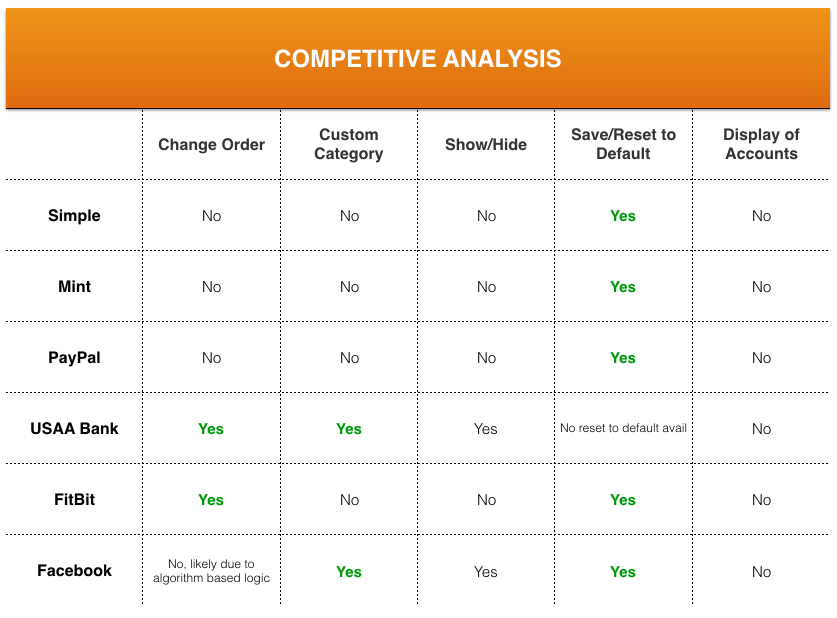 COMPETITIVE ANALYSIS

| | Change Order | Custom Category | Show/Hide | Save/Reset to Default | Display of Accounts |
|---|---|---|---|---|---|
| Simple | No | No | No | Yes | No |
| Mint | No | No | No | Yes | No |
| PayPal | No | No | No | Yes | No |
| USAA Bank | Yes | Yes | Yes | No reset to default avail | No |
| FitBit | Yes | No | No | Yes | No |
| Facebook | No, likely due to algorithm based logic | Yes | Yes | Yes | No |